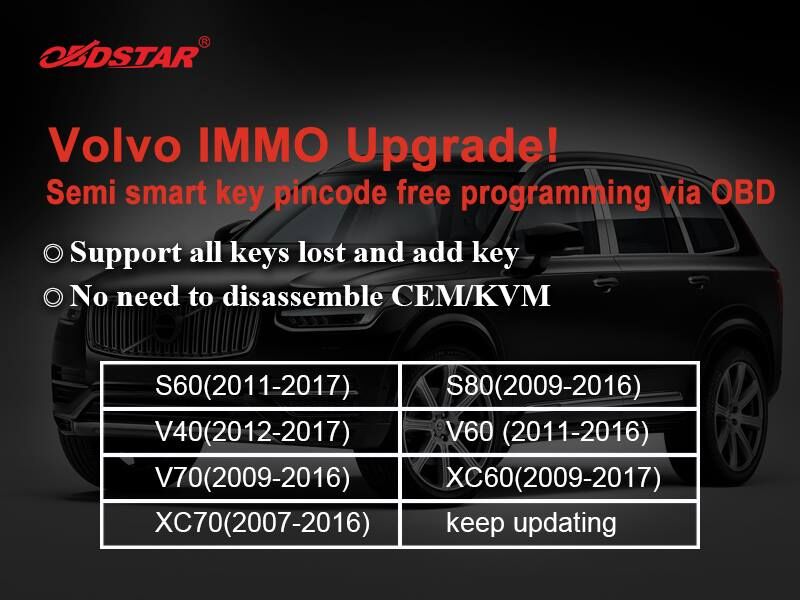 OBDSTAR®

Volvo IMMO Upgrade!
Semi smart key pincode free programming via OBD

◎ Support all keys lost and add key
◎ No need to disassemble CEM/KVM

| S60(2011-2017) | S80(2009-2016) |
|---|---|
| V40(2012-2017) | V60 (2011-2016) |
| V70(2009-2016) | XC60(2009-2017) |
| XC70(2007-2016) | keep updating |